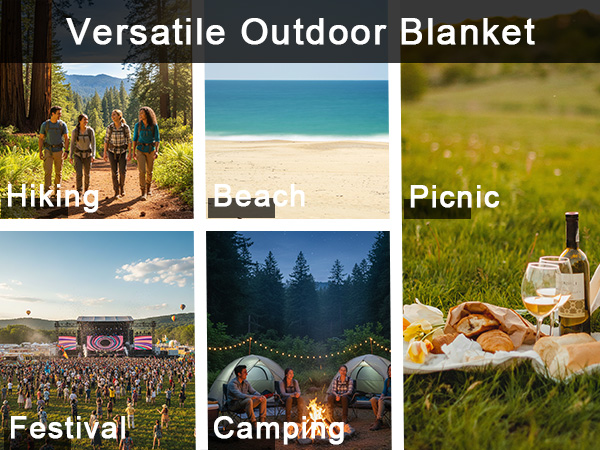 Versatile Outdoor Blanket

Hiking

Beach

Picnic

Festival

Camping